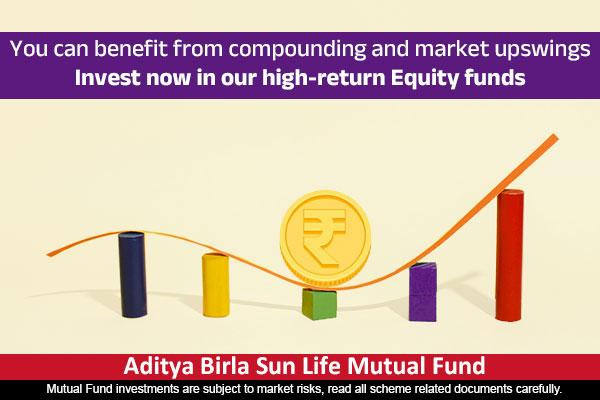 You can benefit from compounding and market upswings
Invest now in our high-return Equity funds

₹

Aditya Birla Sun Life Mutual Fund
Mutual Fund investments are subject to market risks, read all scheme related documents carefully.